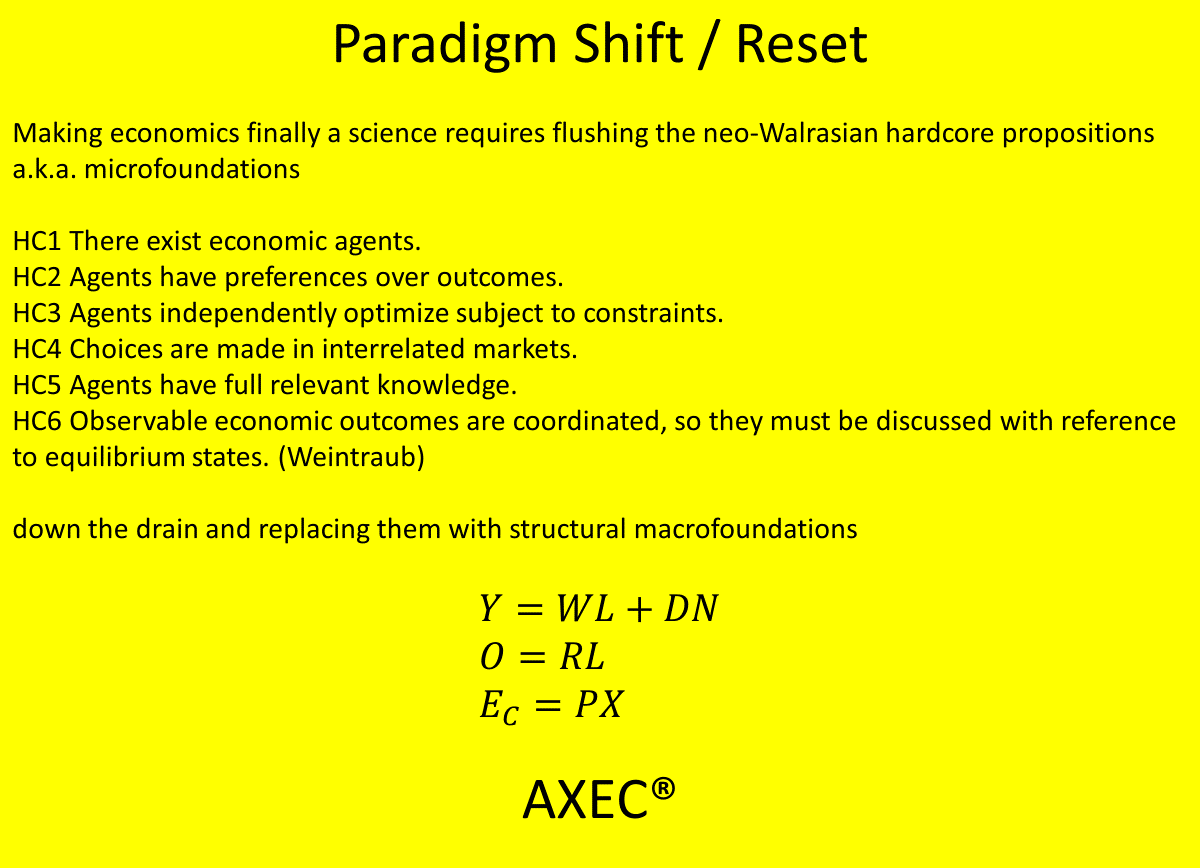 Paradigm Shift / Reset

Making economics finally a science requires flushing the neo-Walrasian hardcore propositions a.k.a. microfoundations

HC1 There exist economic agents.
HC2 Agents have preferences over outcomes.
HC3 Agents independently optimize subject to constraints.
HC4 Choices are made in interrelated markets.
HC5 Agents have full relevant knowledge.
HC6 Observable economic outcomes are coordinated, so they must be discussed with reference to equilibrium states. (Weintraub)

down the drain and replacing them with structural macrofoundations

$Y = WL + DN$
$O = RL$
$E_C = PX$

AXEC®